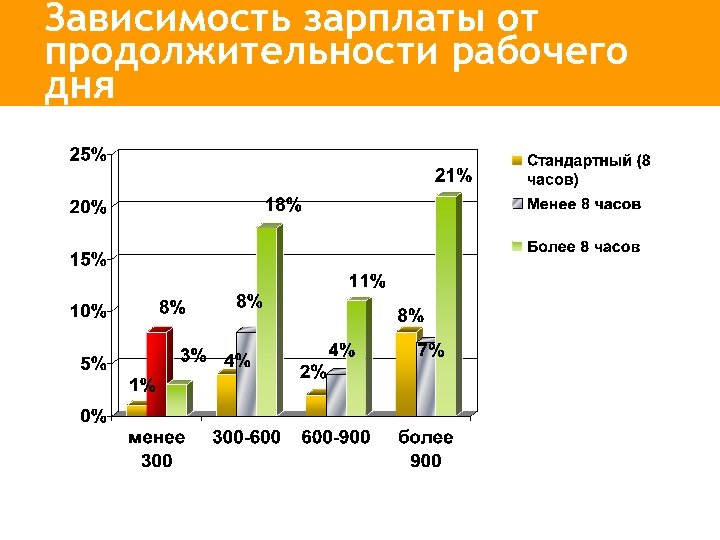 Зависимость зарплаты от продолжительности рабочего дня

25%
20%
15%
10%
5%
0%

1%
8%
3%
4%
8%
18%
2%
4%
11%
8%
7%
21%

менее 300
300-600
600-900
более 900

Стандартный (8 часов)
Менее 8 часов
Более 8 часов